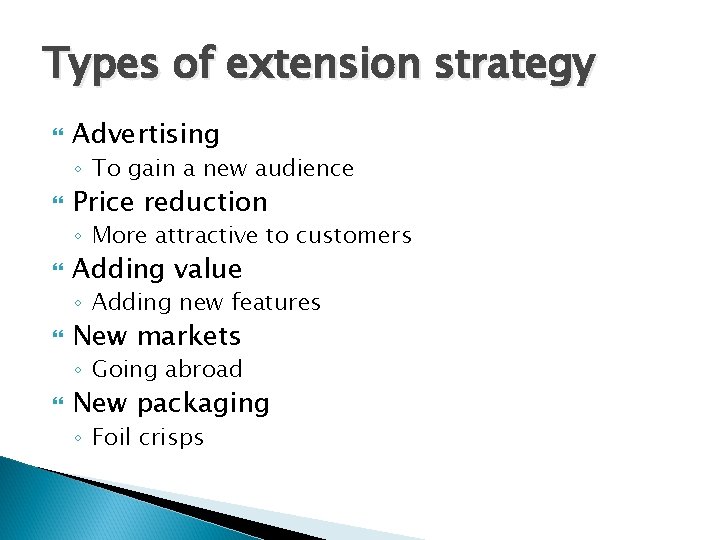 Types of extension strategy

Advertising
◦ To gain a new audience
Price reduction
◦ More attractive to customers
Adding value
◦ Adding new features
New markets
◦ Going abroad
New packaging
◦ Foil crisps